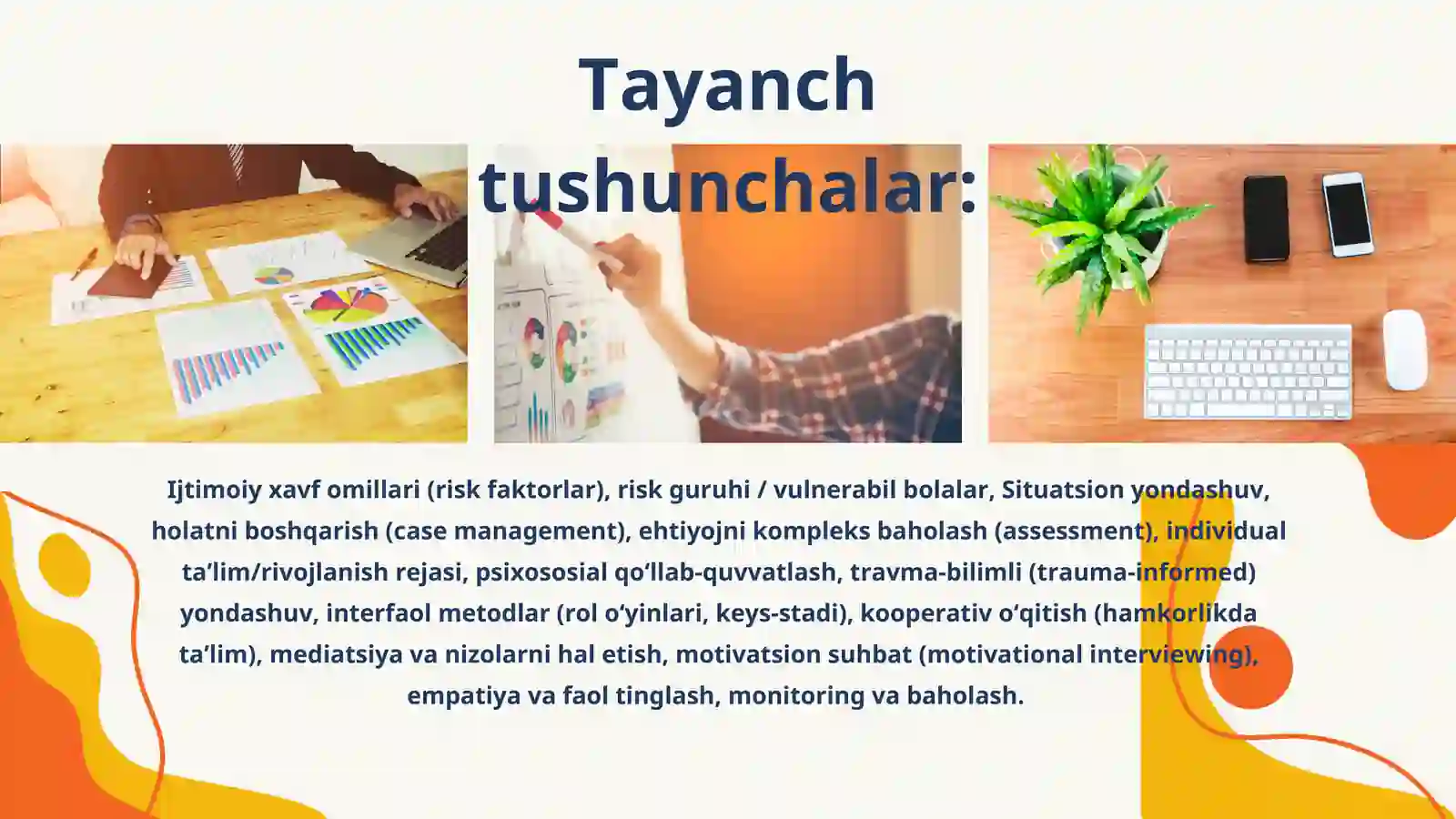 Tayanch tushunchalar:

Ijtimoiy xavf omillari (risk faktorlar), risk guruhi / vulnerabil bolalar, Situatsion yondashuv, holatni boshqarish (case management), ehtiyojni kompleks baholash (assessment), individual ta’lim/rivojlanish rejasi, psixososial qo‘llab-quvvatlash, travma-bilimli (trauma-informed) yondashuv, interfaol metodlar (rol o‘yinlari, keys-stadi), kooperativ o‘qitish (hamkorlikda ta’lim), mediatsiya va nizolarni hal etish, motivatsion suhbat (motivational interviewing), empatiya va faol tinglash, monitoring va baholash.